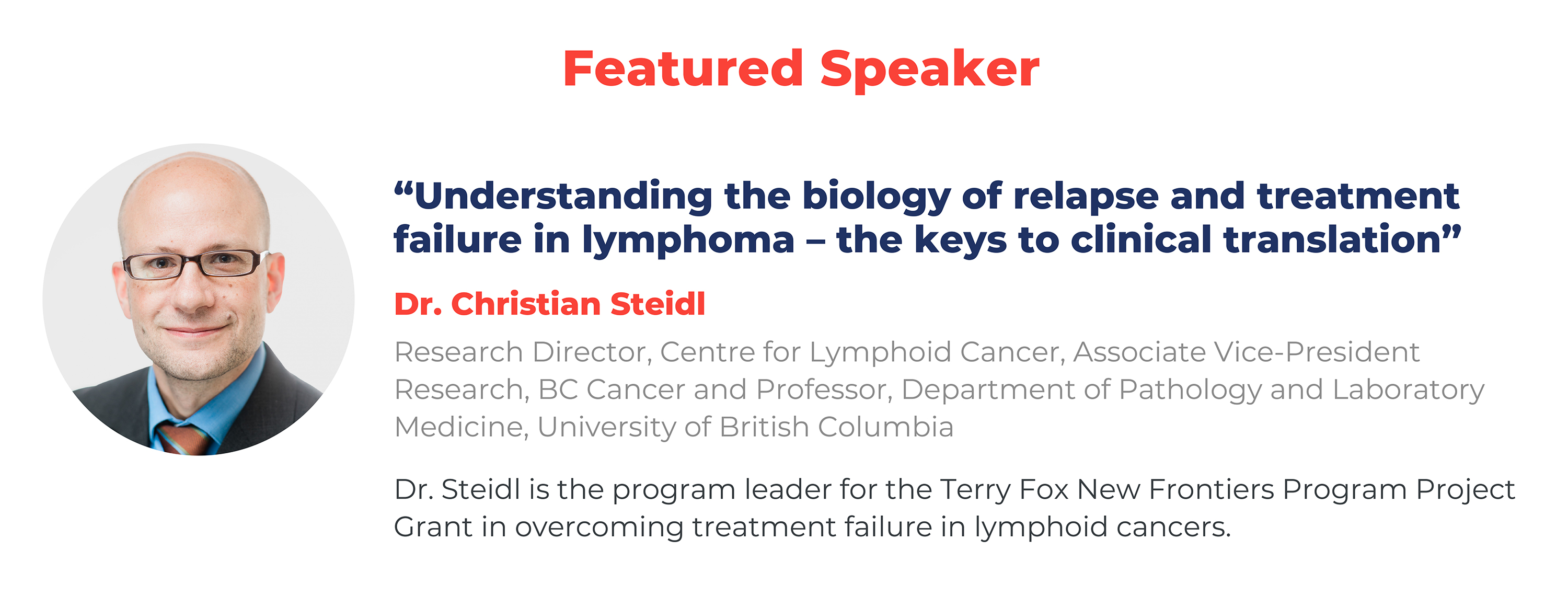 Featured Speaker

“Understanding the biology of relapse and treatment failure in lymphoma – the keys to clinical translation”

Dr. Christian Steidl

Research Director, Centre for Lymphoid Cancer, Associate Vice-President Research, BC Cancer and Professor, Department of Pathology and Laboratory Medicine, University of British Columbia

Dr. Steidl is the program leader for the Terry Fox New Frontiers Program Project Grant in overcoming treatment failure in lymphoid cancers.